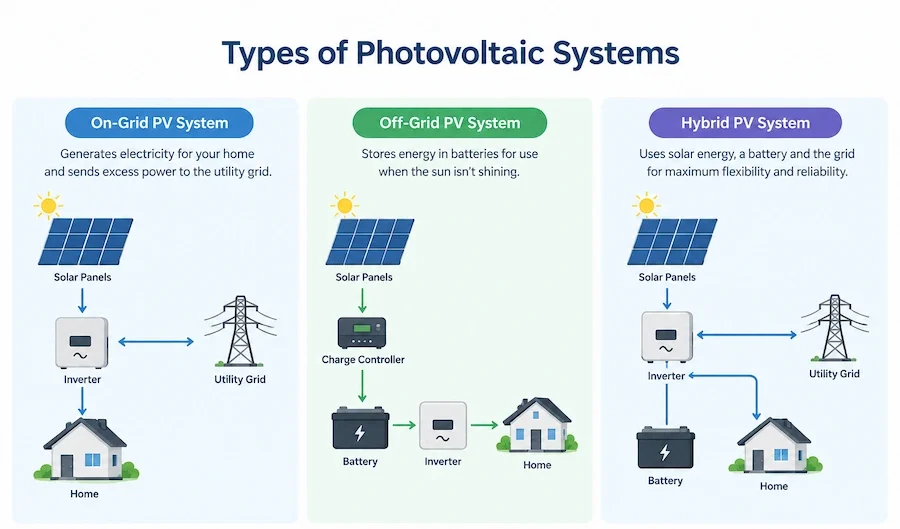 Types of Photovoltaic Systems

On-Grid PV System

Generates electricity for your home and sends excess power to the utility grid.

Solar Panels

Inverter

Utility Grid

Home

Off-Grid PV System

Stores energy in batteries for use when the sun isn't shining.

Solar Panels

Charge Controller

Battery

Inverter

Home

Hybrid PV System

Uses solar energy, a battery and the grid for maximum flexibility and reliability.

Solar Panels

Inverter

Utility Grid

Battery

Home